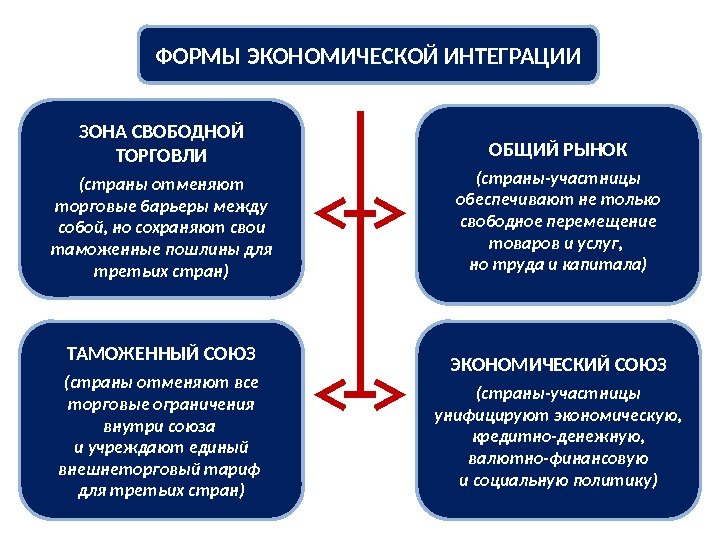 ФОРМЫ ЭКОНОМИЧЕСКОЙ ИНТЕГРАЦИИ

ЗОНА СВОБОДНОЙ ТОРГОВЛИ
(страны отменяют торговые барьеры между собой, но сохраняют свои таможенные пошлины для третьих стран)

ОБЩИЙ РЫНОК
(страны-участницы обеспечивают не только свободное перемещение товаров и услуг, но труда и капитала)

ТАМОЖЕННЫЙ СОЮЗ
(страны отменяют все торговые ограничения внутри союза и учреждают единый внешнеторговый тариф для третьих стран)

ЭКОНОМИЧЕСКИЙ СОЮЗ
(страны-участницы унифицируют экономическую, кредитно-денежную, валютно-финансовую и социальную политику)